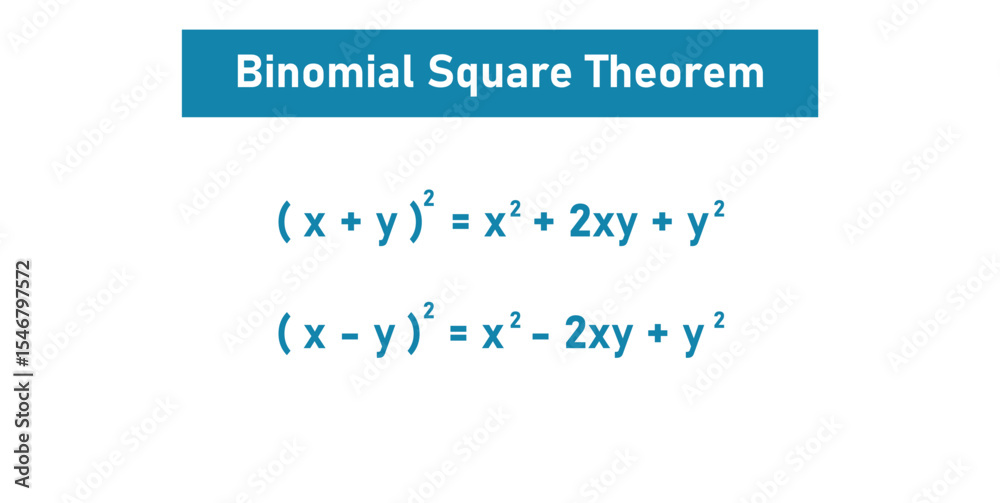 Binomial Square Theorem

$(x + y)^2 = x^2 + 2xy + y^2$

$(x - y)^2 = x^2 - 2xy + y^2$

Adobe Stock | #1546797572